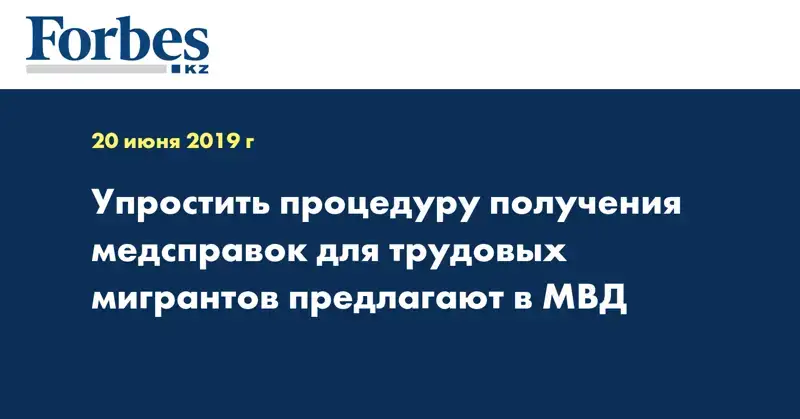 Forbes
KZ

20 июня 2019 г

Упростить процедуру получения медсправок для трудовых мигрантов предлагают в МВД